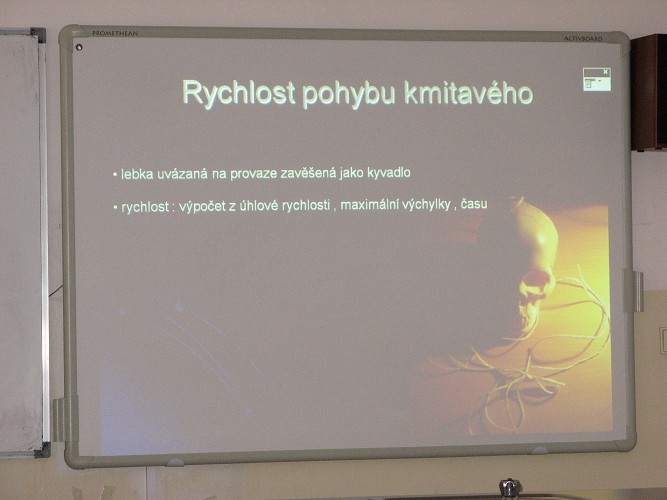 PROMETHEAN

ACTIVBOARD

Rychlost pohybu kmitavého

• lebka uvázaná na provaze zavěšená jako kyvadlo

• rychlost : výpočet z úhlové rychlosti , maximální výchylky , času